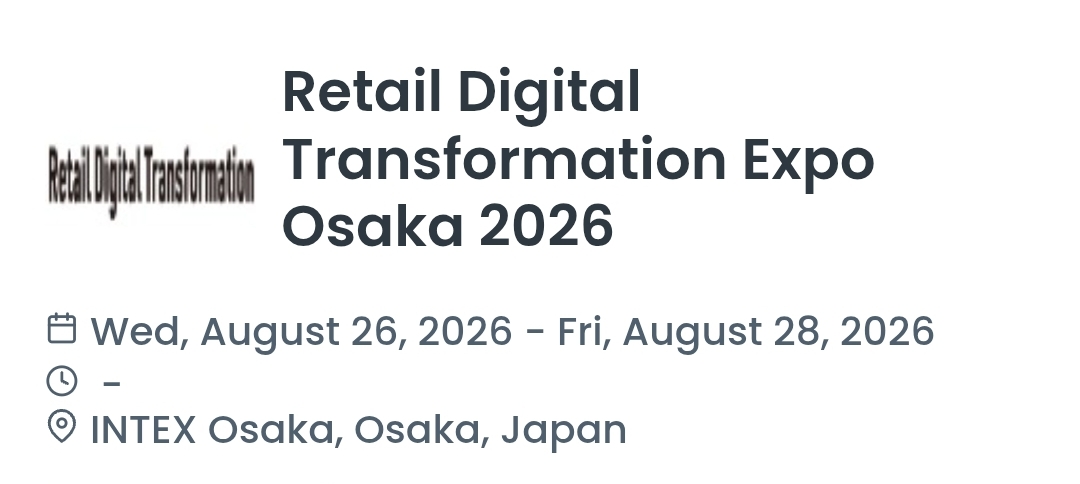 Retail Digital Transformation

Retail Digital Transformation Expo Osaka 2026

Wed, August 26, 2026 - Fri, August 28, 2026
-
INTEX Osaka, Osaka, Japan